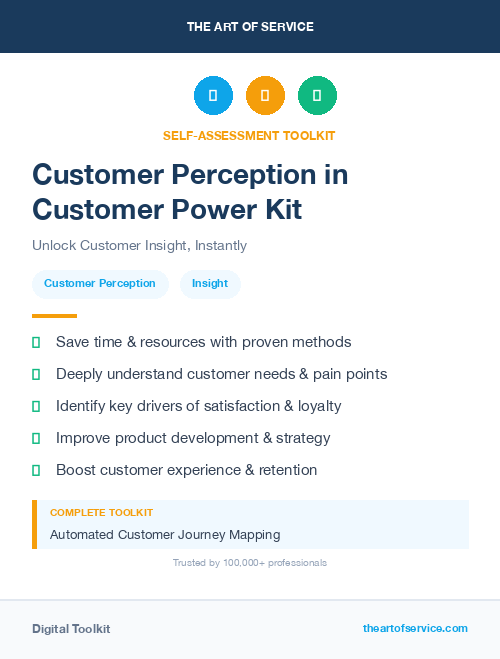 THE ART OF SERVICE

SELF-ASSESSMENT TOOLKIT

Customer Perception in Customer Power Kit

Unlock Customer Insight, Instantly

Customer Perception

Insight

Save time & resources with proven methods

Deeply understand customer needs & pain points

Identify key drivers of satisfaction & loyalty

Improve product development & strategy

Boost customer experience & retention

COMPLETE TOOLKIT

Automated Customer Journey Mapping

Trusted by 100,000+ professionals

Digital Toolkit

theartofservice.com